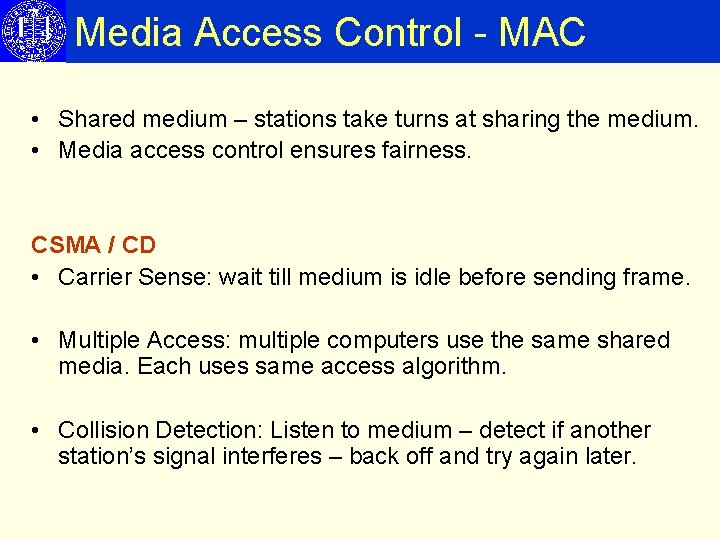 Media Access Control - MAC

• Shared medium – stations take turns at sharing the medium.
• Media access control ensures fairness.

CSMA / CD
• Carrier Sense: wait till medium is idle before sending frame.

• Multiple Access: multiple computers use the same shared media. Each uses same access algorithm.

• Collision Detection: Listen to medium – detect if another station's signal interferes – back off and try again later.